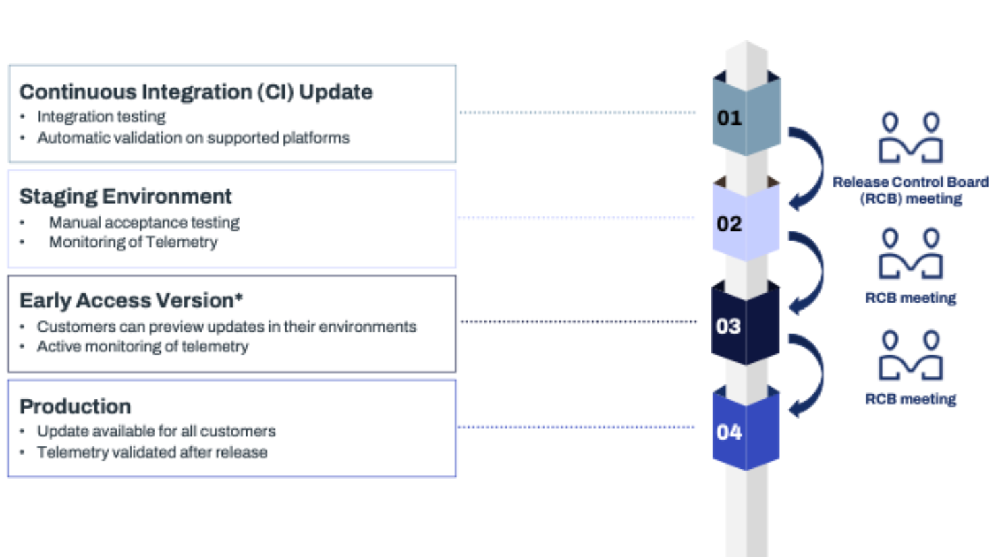 Continuous Integration (CI) Update
• Integration testing
• Automatic validation on supported platforms

Staging Environment
• Manual acceptance testing
• Monitoring of Telemetry

Early Access Version*
• Customers can preview updates in their environments
• Active monitoring of telemetry

Production
• Update available for all customers
• Telemetry validated after release

01

02

03

04

Release Control Board (RCB) meeting

RCB meeting

RCB meeting